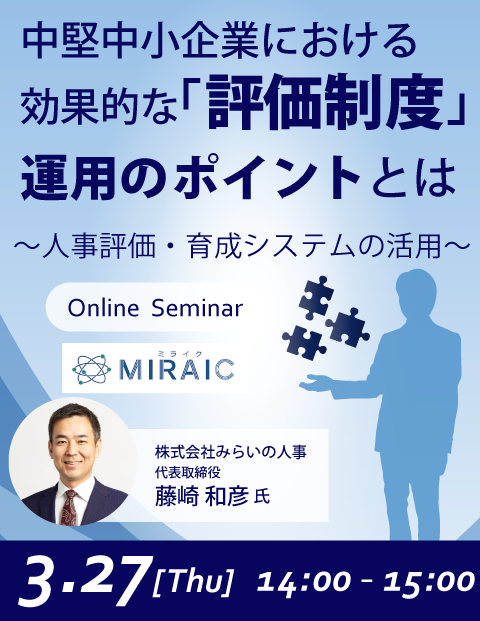 中堅中小企業における
効果的な「評価制度」
運用のポイントとは

〜人事評価・育成システムの活用〜

Online Seminar

ミライク
MIRAIC

株式会社みらいの人事
代表取締役
藤崎 和彦 氏

3.27[Thu] 14:00 - 15:00